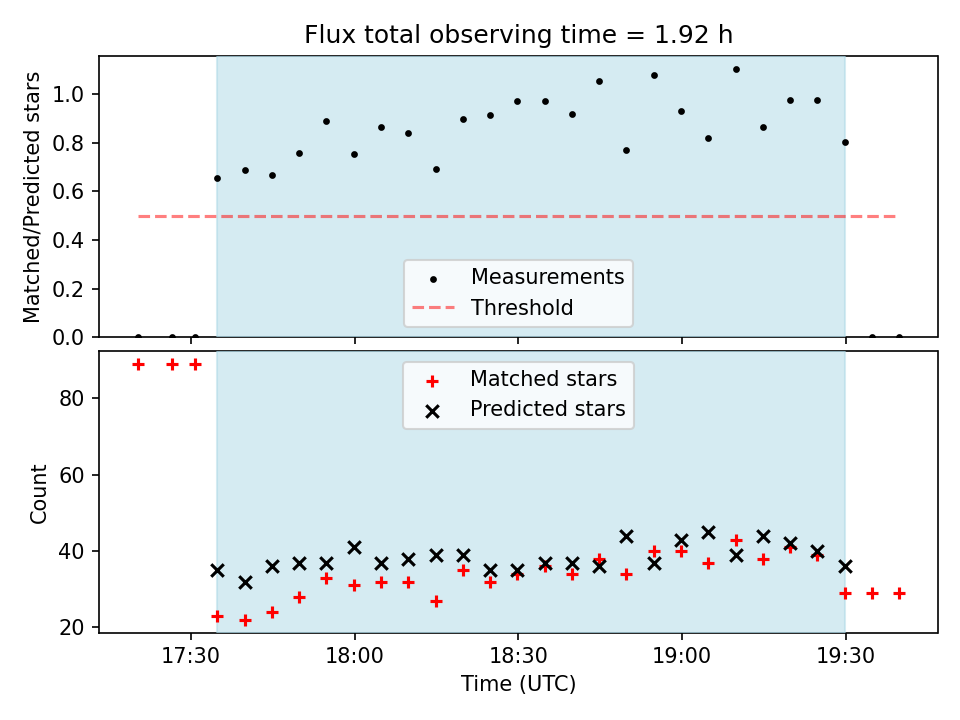 Flux total observing time = 1.92 h

Matched/Predicted stars

1.0
0.8
0.6
0.4
0.2
0.0

Measurements
Threshold

Matched stars
Predicted stars

Count

80
60
40
20

17:30
18:00
18:30
19:00
19:30

Time (UTC)